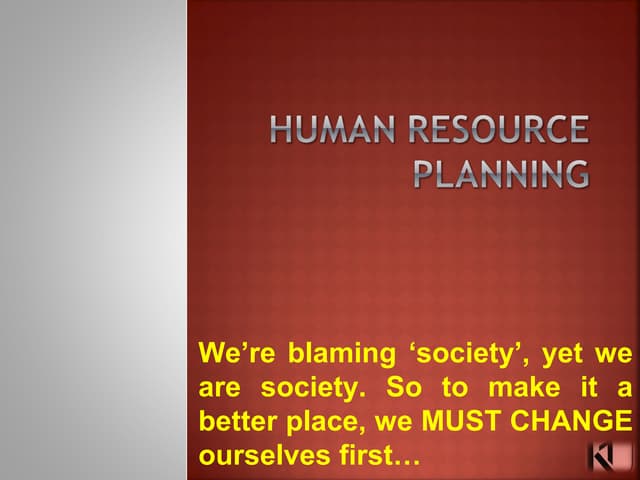 HUMAN RESOURCE PLANNING

We’re blaming ‘society’, yet we are society. So to make it a better place, we MUST CHANGE ourselves first…

K